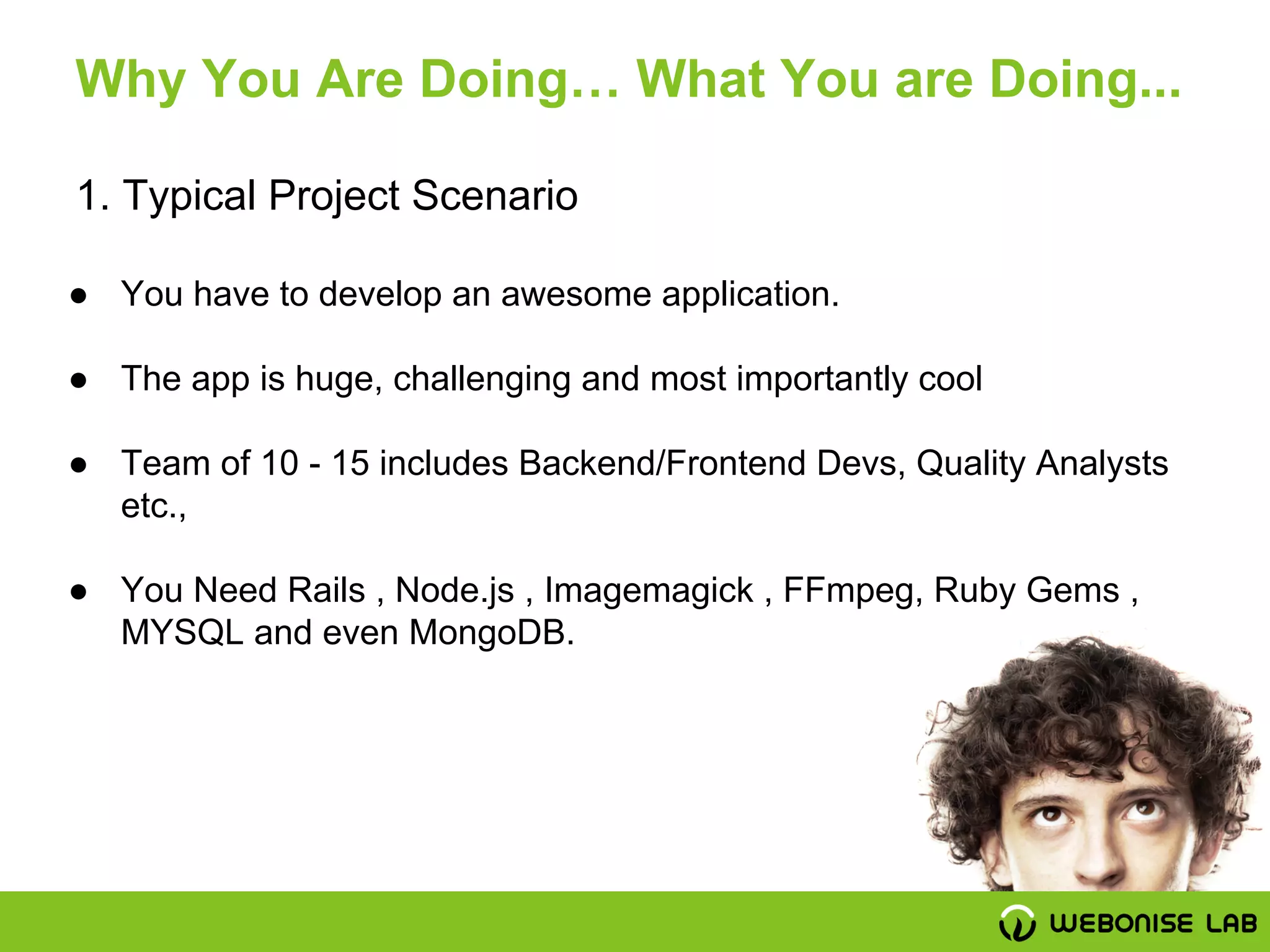 Why You Are Doing… What You are Doing...

1. Typical Project Scenario

● You have to develop an awesome application.

● The app is huge, challenging and most importantly cool

● Team of 10 - 15 includes Backend/Frontend Devs, Quality Analysts etc.,

● You Need Rails , Node.js , Imagemagick , FFmpeg, Ruby Gems , MYSQL and even MongoDB.

WEBONISE LAB